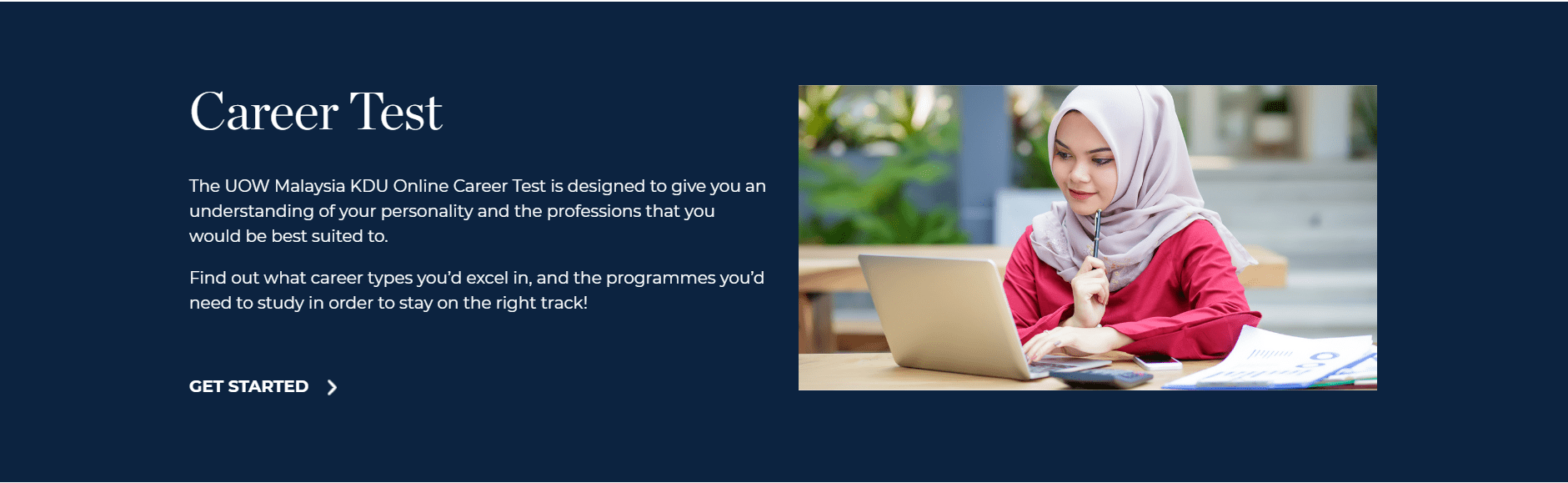 Career Test

The UOW Malaysia KDU Online Career Test is designed to give you an understanding of your personality and the professions that you would be best suited to.

Find out what career types you'd excel in, and the programmes you'd need to study in order to stay on the right track!

GET STARTED